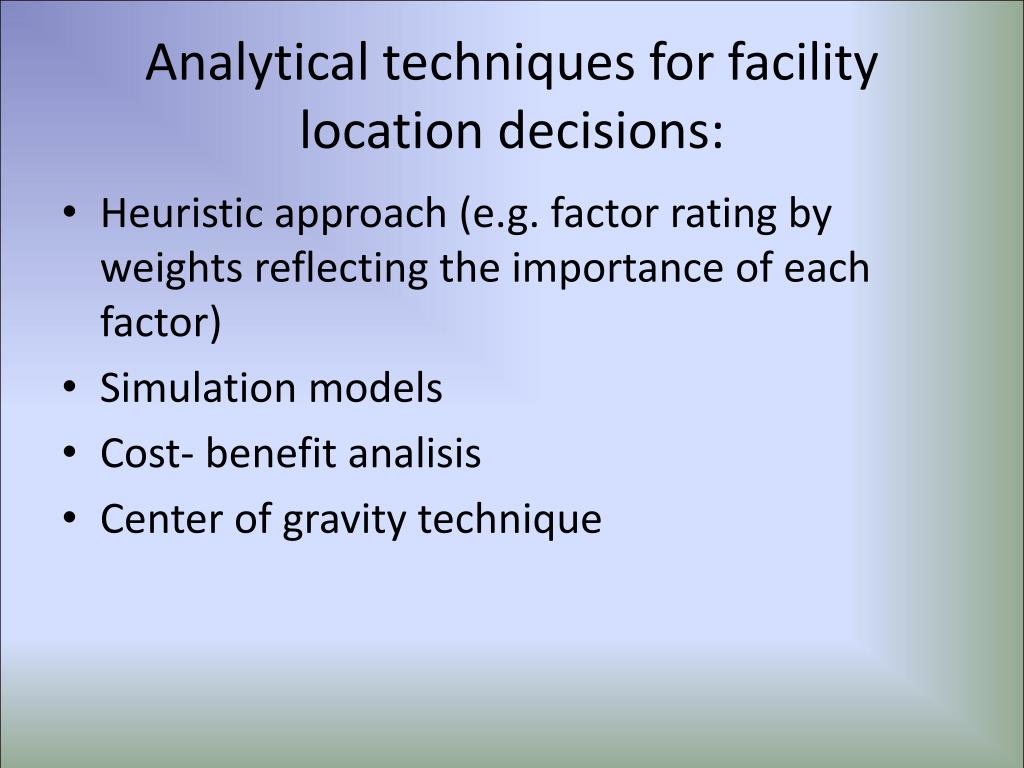 Analytical techniques for facility location decisions:

• Heuristic approach (e.g. factor rating by weights reflecting the importance of each factor)
• Simulation models
• Cost- benefit analisis
• Center of gravity technique